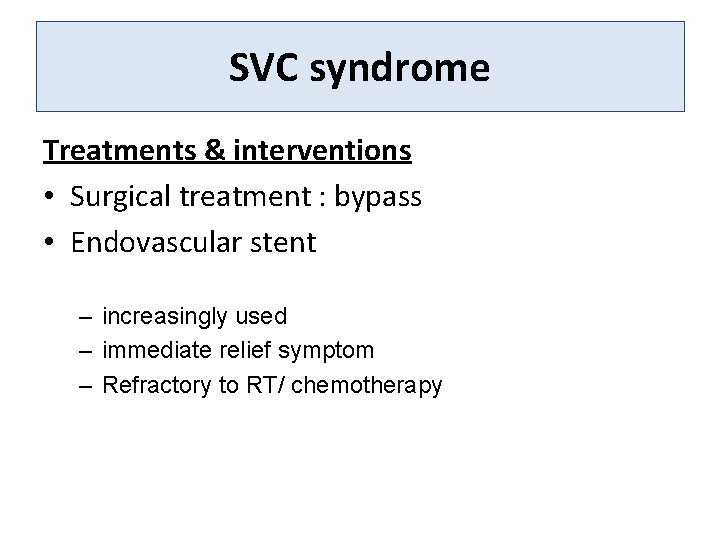 SVC syndrome

Treatments & interventions

• Surgical treatment : bypass
• Endovascular stent

– increasingly used
– immediate relief symptom
– Refractory to RT/ chemotherapy